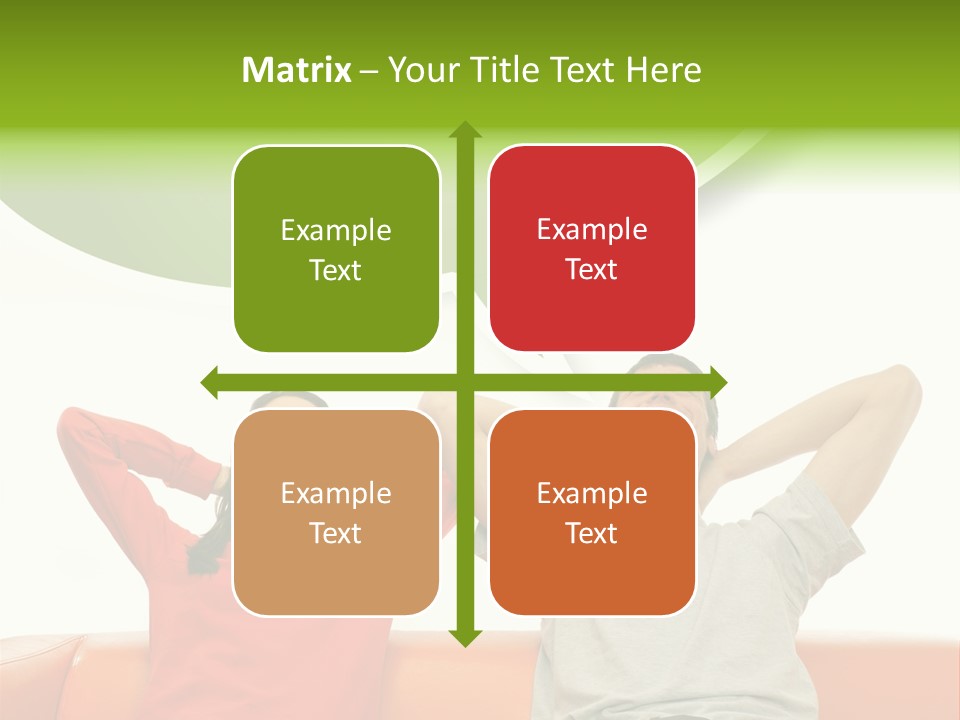 Matrix – Your Title Text Here

Example Text

Example Text

Example Text

Example Text